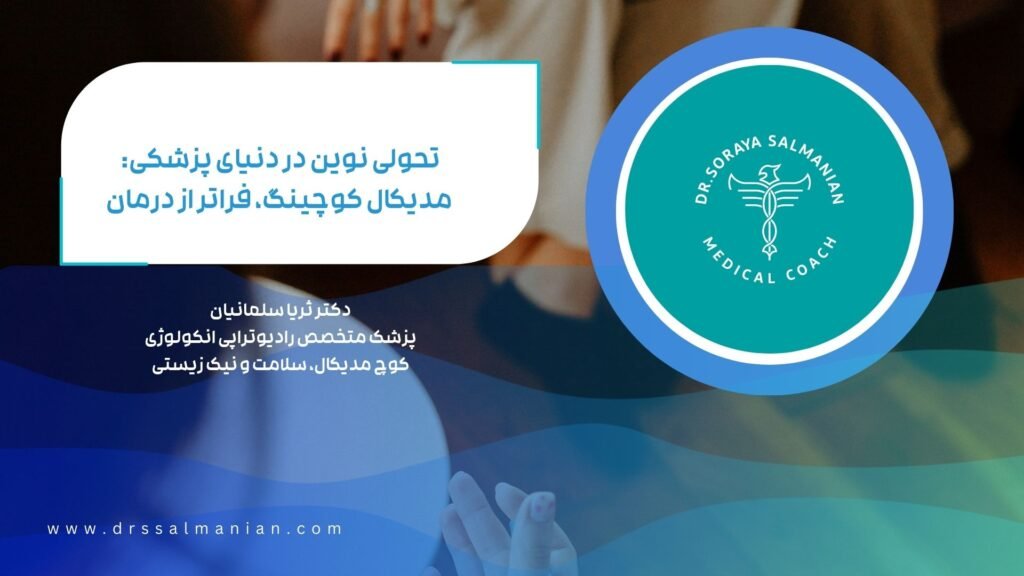 تحولی نوین در دنیای پزشکی:
مدیکال کوچینگ، فراتر از درمان

DR.SORAYA SALMANIAN
MEDICAL COACH

دکتر ثریا سلمانیان
پزشک متخصص رادیوتراپی انکولوژی
کوچ مدیکال، سلامت و نیک زیستی

www.drssalmanian.com